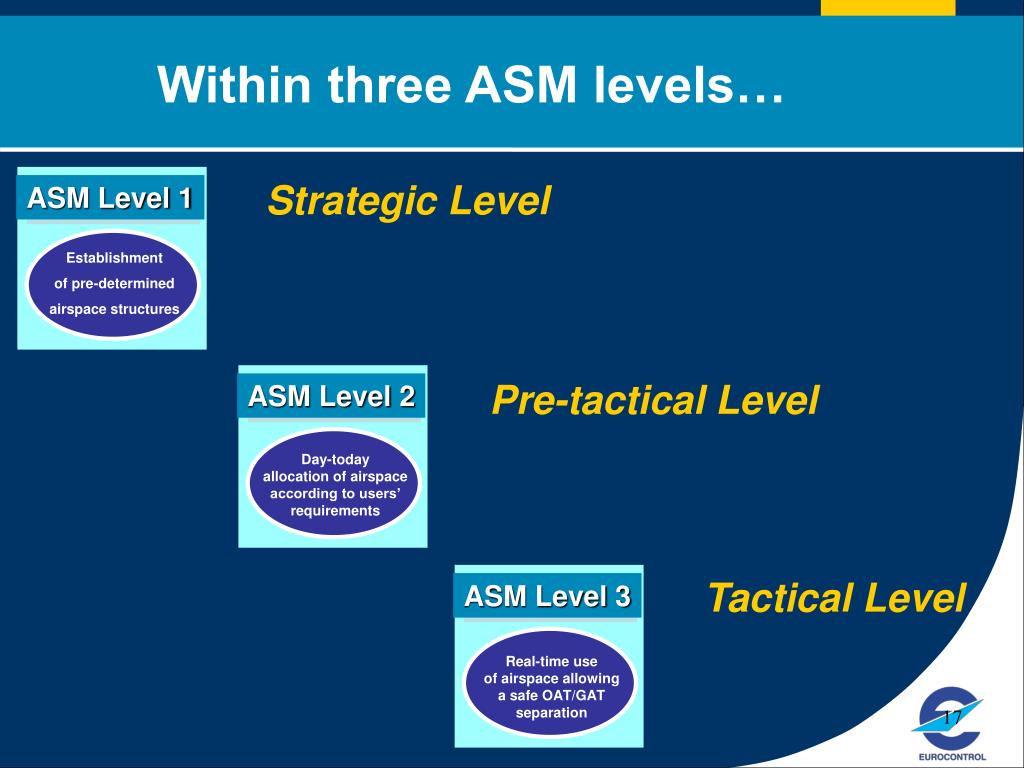 Within three ASM levels…

ASM Level 1

Establishment of pre-determined airspace structures

Strategic Level

ASM Level 2

Day-today allocation of airspace according to users' requirements

Pre-tactical Level

ASM Level 3

Real-time use of airspace allowing a safe OAT/GAT separation

Tactical Level

17

EUROCONTROL